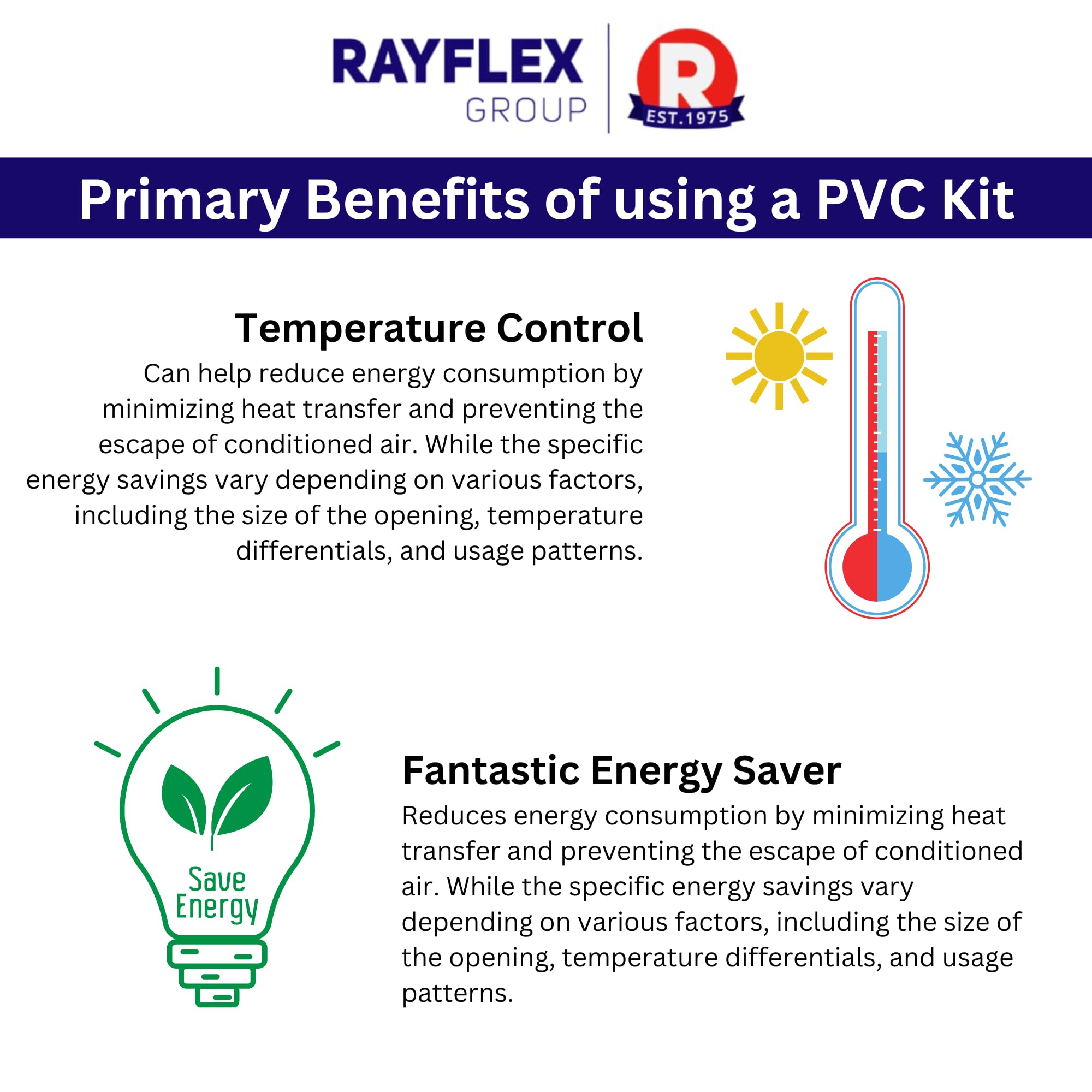 RAYFLEX GROUP

R EST.1975

Primary Benefits of using a PVC Kit

Temperature Control
Can help reduce energy consumption by minimizing heat transfer and preventing the escape of conditioned air. While the specific energy savings vary depending on various factors, including the size of the opening, temperature differentials, and usage patterns.

Save Energy

Fantastic Energy Saver
Reduces energy consumption by minimizing heat transfer and preventing the escape of conditioned air. While the specific energy savings vary depending on various factors, including the size of the opening, temperature differentials, and usage patterns.